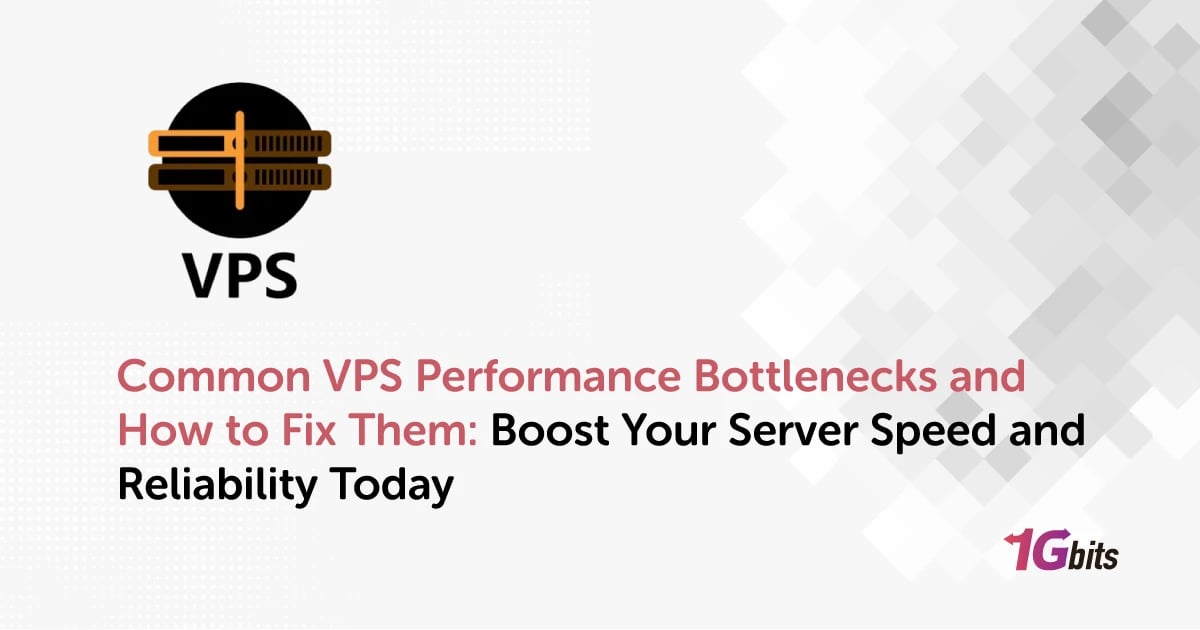 VPS

Common VPS Performance Bottlenecks and How to Fix Them: Boost Your Server Speed and Reliability Today

1Gbits